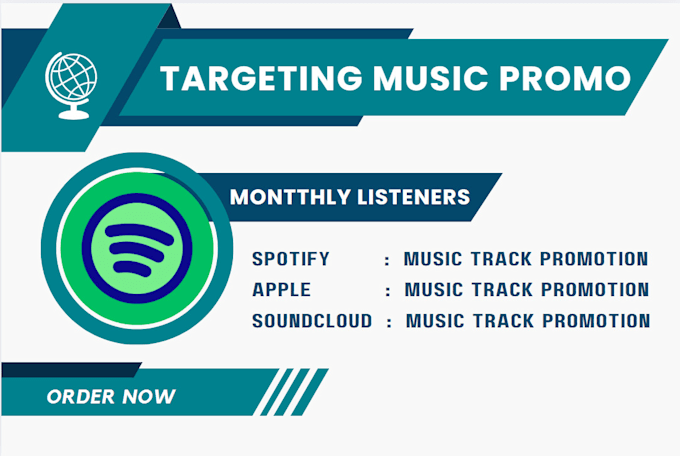 TARGETING MUSIC PROMO

MONTTHLY LISTENERS

SPOTIFY : MUSIC TRACK PROMOTION
APPLE : MUSIC TRACK PROMOTION
SOUNDCLOUD : MUSIC TRACK PROMOTION

ORDER NOW